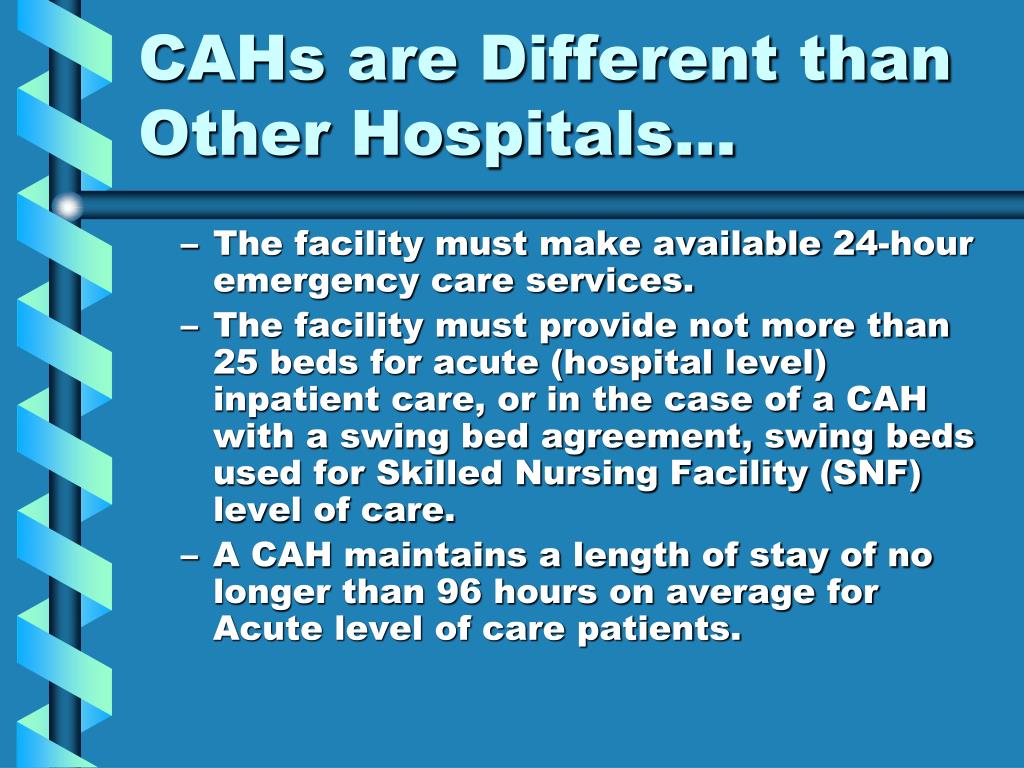 CAHs are Different than Other Hospitals…

– The facility must make available 24-hour emergency care services.

– The facility must provide not more than 25 beds for acute (hospital level) inpatient care, or in the case of a CAH with a swing bed agreement, swing beds used for Skilled Nursing Facility (SNF) level of care.

– A CAH maintains a length of stay of no longer than 96 hours on average for Acute level of care patients.